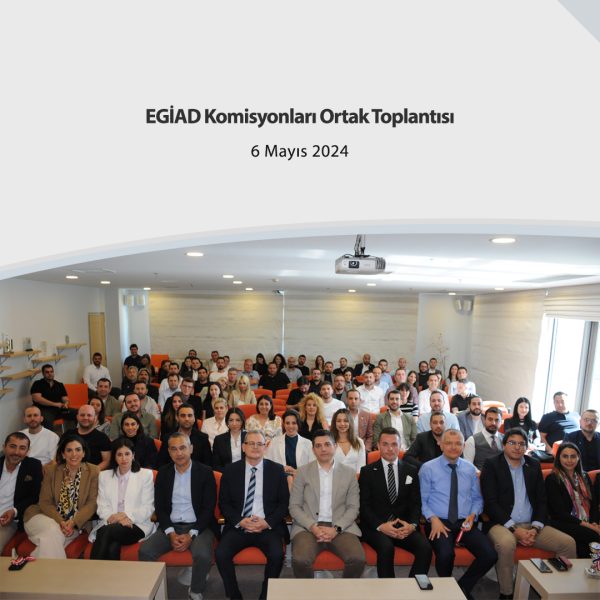 EGİAD Komisyonları Ortak Toplantısı

6 Mayıs 2024